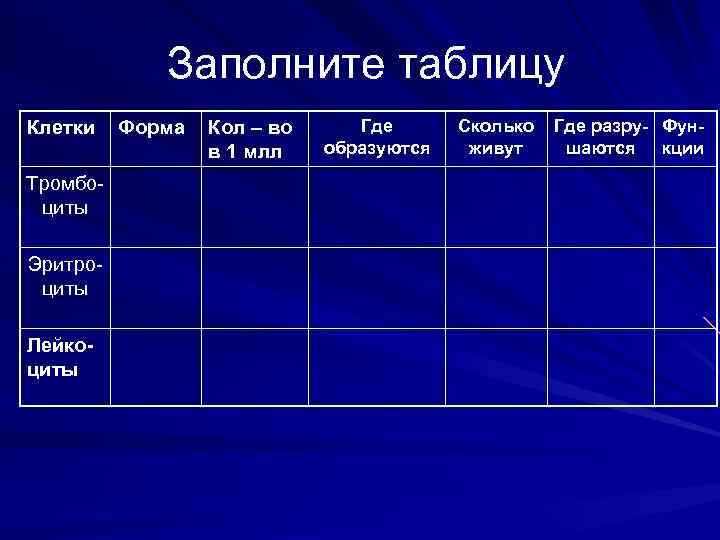 Заполните таблицу

| Клетки | Форма | Кол – во в 1 млл | Где образуются | Сколько живут | Где разрушаются | Функции |
|---|---|---|---|---|---|---|
| Тромбоциты | | | | | | |
| Эритроциты | | | | | | |
| Лейкоциты | | | | | | |